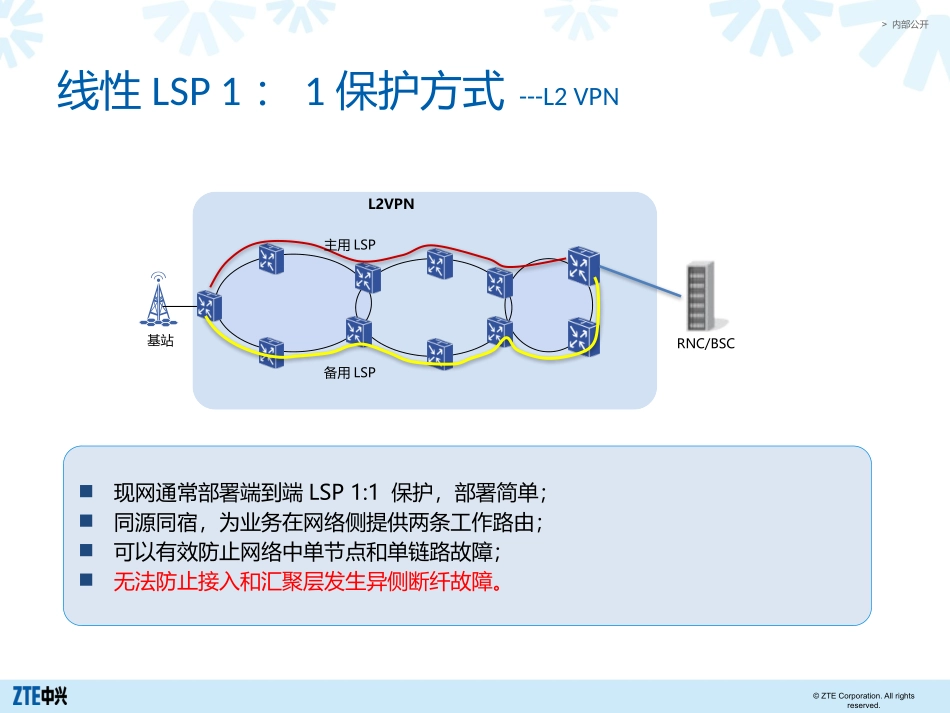 > 内部公开

线性 LSP 1： 1 保护方式 ---L2 VPN

L2VPN

主用 LSP

基站

备用 LSP

RNC/BSC

■ 现网通常部署端到端 LSP 1:1 保护，部署简单；
■ 同源同宿，为业务在网络侧提供两条工作路由；
■ 可以有效防止网络中单节点和单链路故障；
■ 无法防止接入和汇聚层发生异侧断纤故障。

ZTE中兴

© ZTE Corporation. All rights reserved.